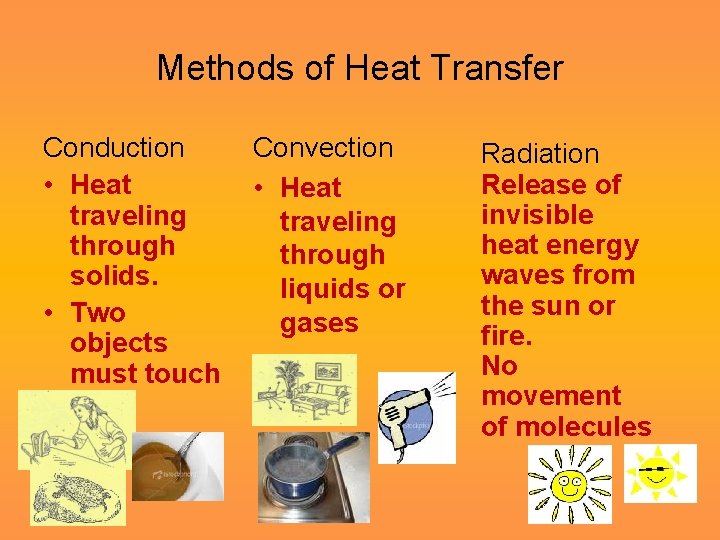 Methods of Heat Transfer

Conduction
• Heat traveling through solids.
• Two objects must touch

Convection
• Heat traveling through liquids or gases

Radiation
Release of invisible heat energy waves from the sun or fire.
No movement of molecules